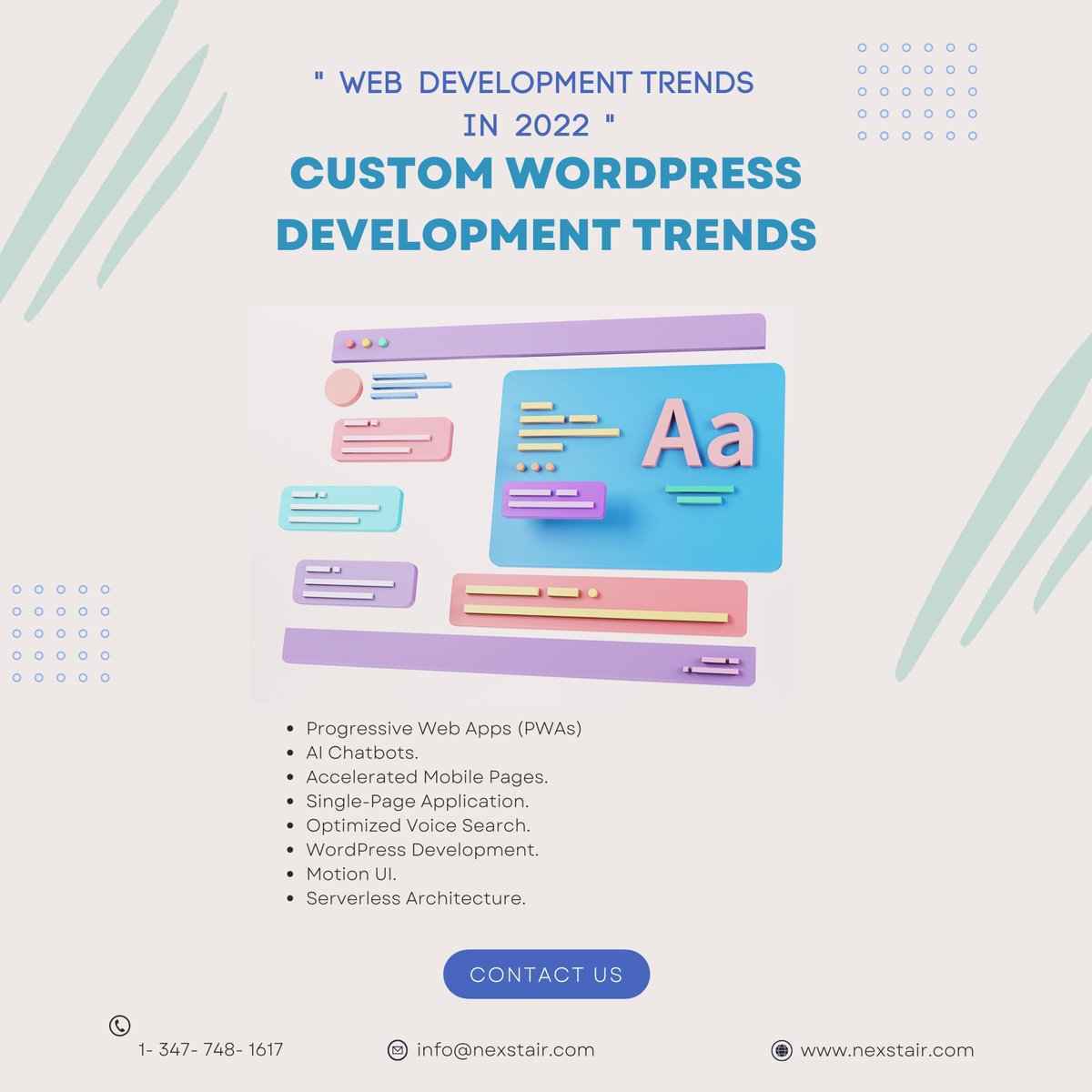 " WEB DEVELOPMENT TRENDS IN 2022 "

CUSTOM WORDPRESS DEVELOPMENT TRENDS

Aa

- Progressive Web Apps (PWAs)
- AI Chatbots.
- Accelerated Mobile Pages.
- Single-Page Application.
- Optimized Voice Search.
- WordPress Development.
- Motion UI.
- Serverless Architecture.

CONTACT US

1- 347- 748- 1617

info@nexstair.com

www.nexstair.com